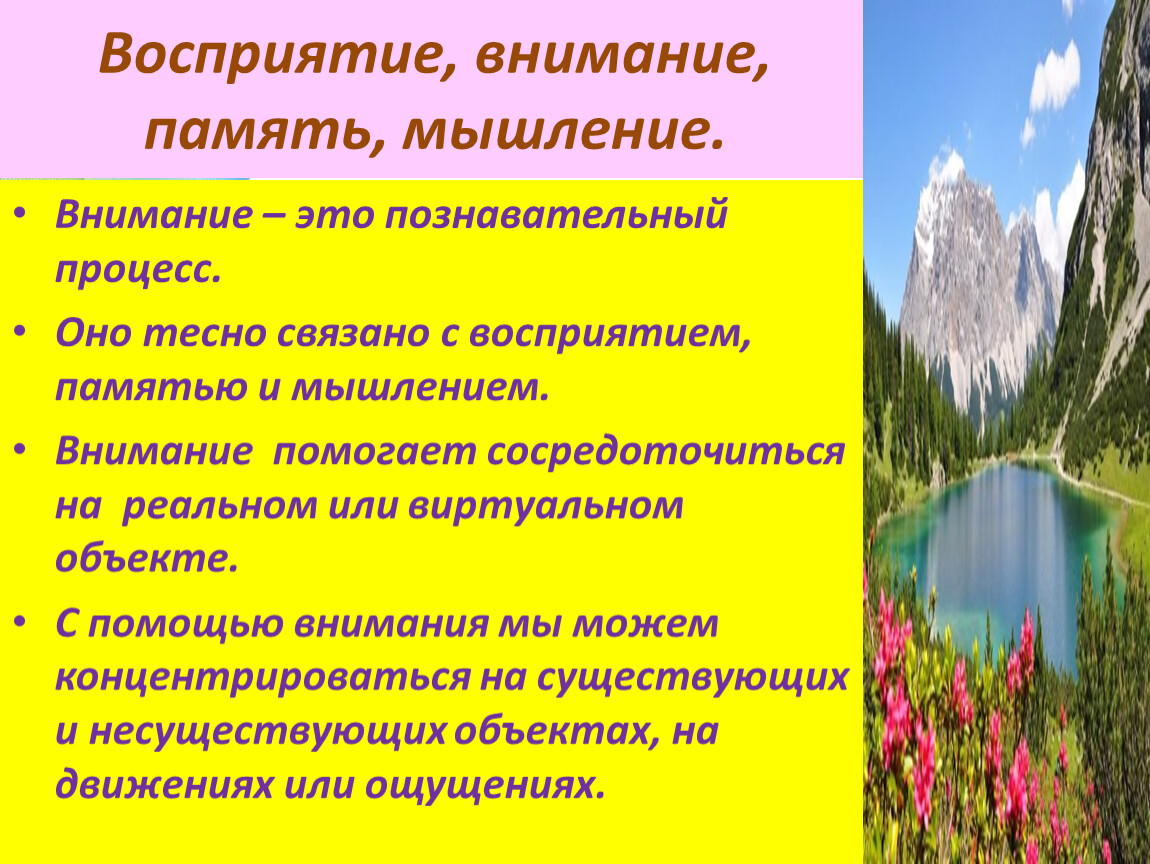 Восприятие, внимание, память, мышление.

• Внимание – это познавательный процесс.

• Оно тесно связано с восприятием, памятью и мышлением.

• Внимание помогает сосредоточиться на реальном или виртуальном объекте.

• С помощью внимания мы можем концентрироваться на существующих и несуществующих объектах, на движениях или ощущениях.